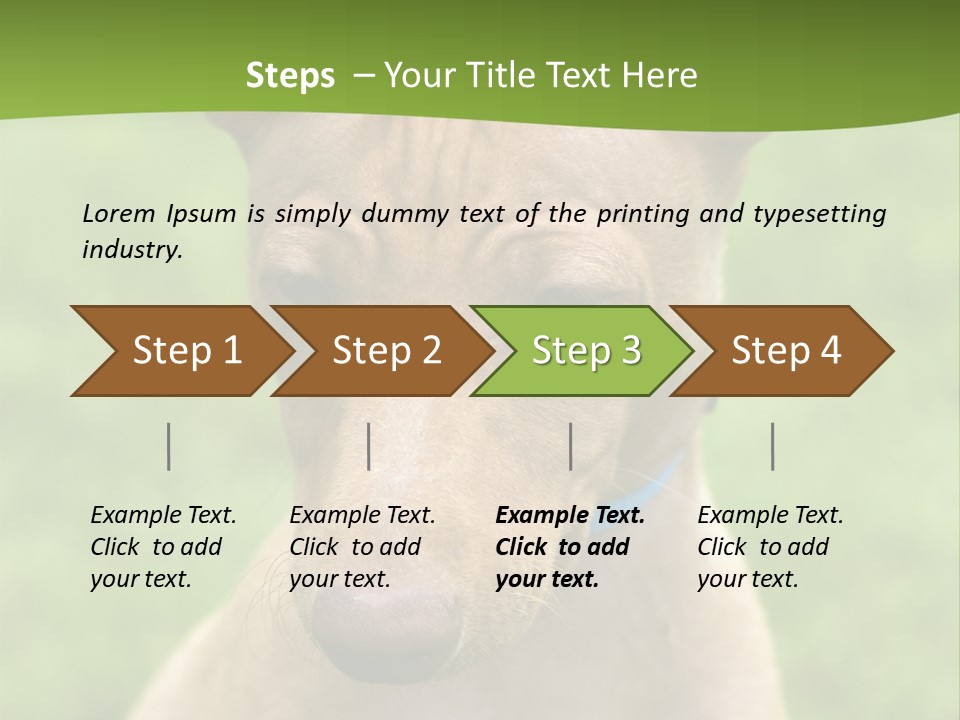 Steps – Your Title Text Here

Lorem Ipsum is simply dummy text of the printing and typesetting industry.

Step 1

Step 2

Step 3

Step 4

Example Text. Click to add your text.

Example Text. Click to add your text.

Example Text. Click to add your text.

Example Text. Click to add your text.